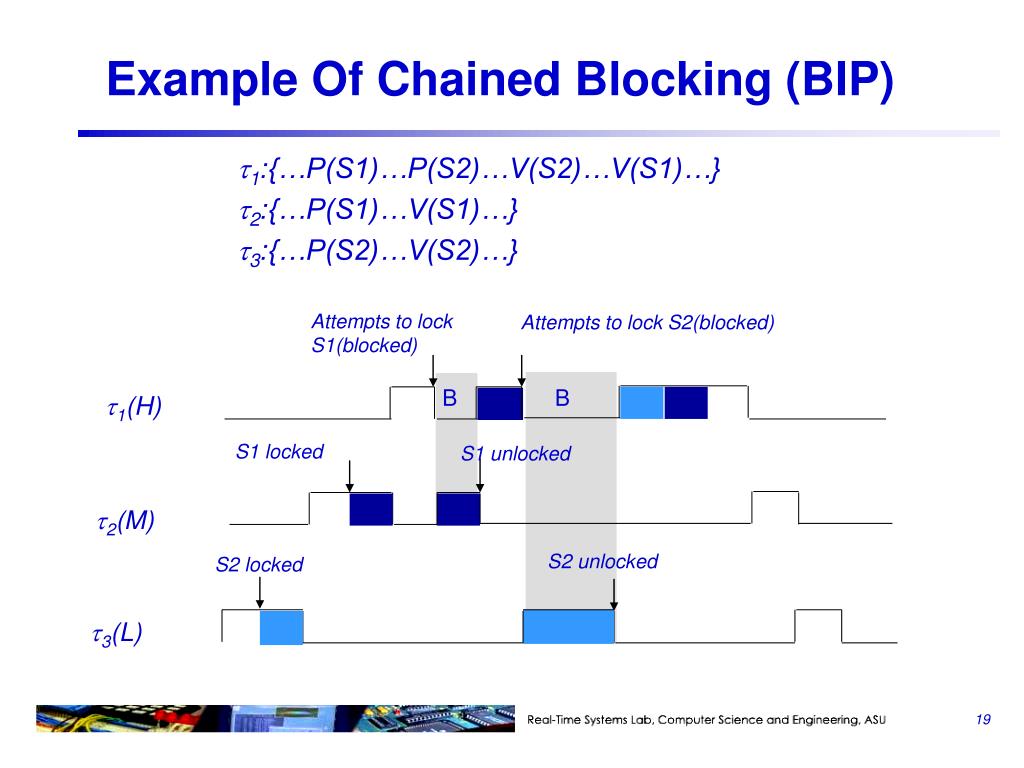 Example Of Chained Blocking (BIP)

$\tau_1$:{…P(S1)…P(S2)…V(S2)…V(S1)…}
$\tau_2$:{…P(S1)…V(S1)…}
$\tau_3$:{…P(S2)…V(S2)…}

Attempts to lock S1(blocked)

Attempts to lock S2(blocked)

$\tau_1$(H)

B

B

S1 locked

S1 unlocked

$\tau_2$(M)

S2 locked

S2 unlocked

$\tau_3$(L)

Real-Time Systems Lab, Computer Science and Engineering, ASU

19